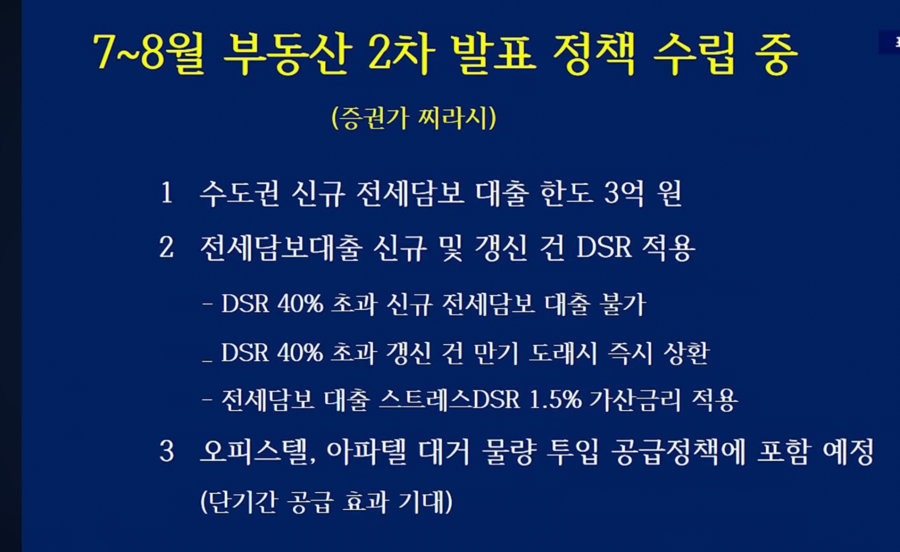 7~8월 부동산 2차 발표 정책 수립 중

(증권가 찌라시)

1 수도권 신규 전세담보 대출 한도 3억 원

2 전세담보대출 신규 및 갱신 건 DSR 적용

- DSR 40% 초과 신규 전세담보 대출 불가

_ DSR 40% 초과 갱신 건 만기 도래시 즉시 상환

- 전세담보 대출 스트레스DSR 1.5% 가산금리 적용

3 오피스텔, 아파텔 대거 물량 투입 공급정책에 포함 예정

(단기간 공급 효과 기대)